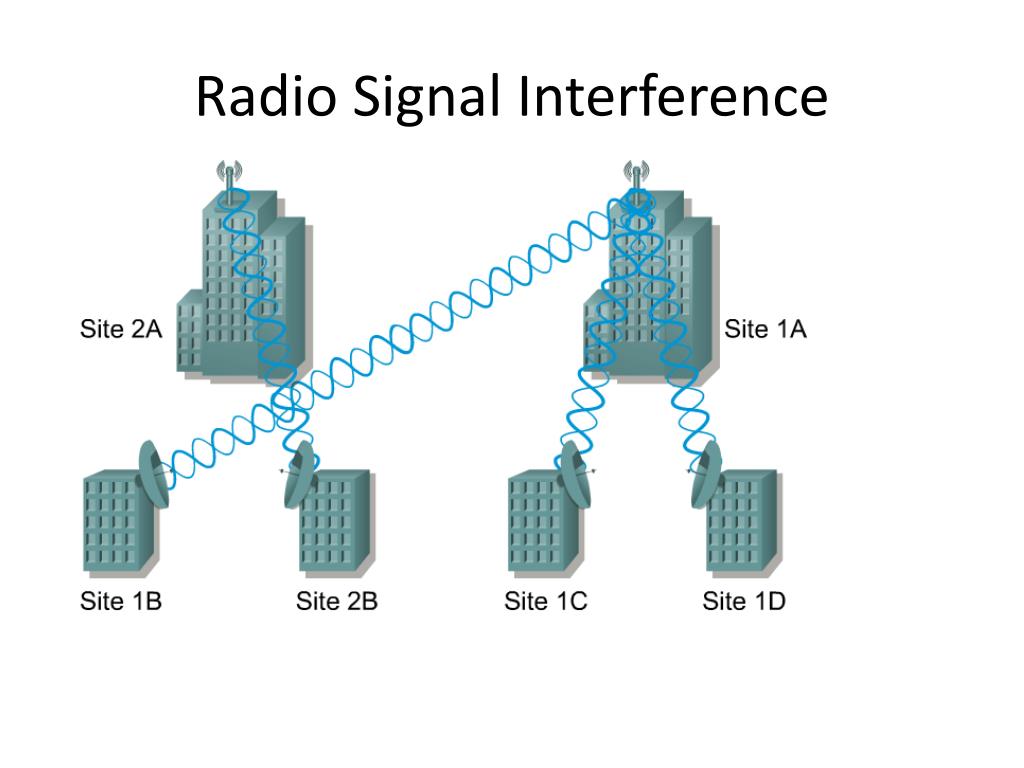 Radio Signal Interference

Site 2A

Site 1A

Site 1B

Site 2B

Site 1C

Site 1D